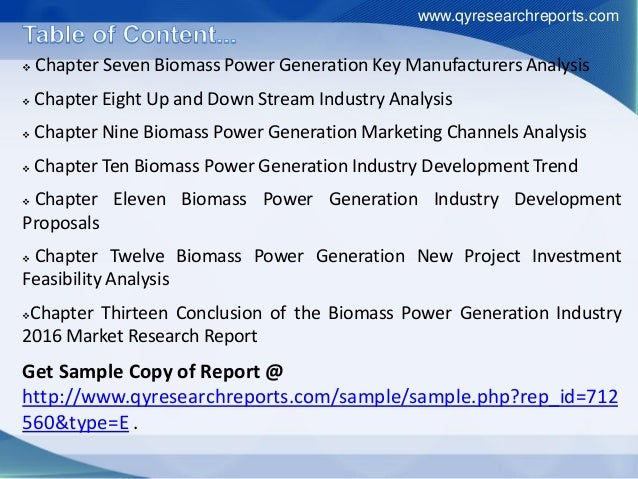 www.qyresearchreports.com

Table of Content...

❖ Chapter Seven Biomass Power Generation Key Manufacturers Analysis

❖ Chapter Eight Up and Down Stream Industry Analysis

❖ Chapter Nine Biomass Power Generation Marketing Channels Analysis

❖ Chapter Ten Biomass Power Generation Industry Development Trend

❖ Chapter Eleven Biomass Power Generation Industry Development Proposals

❖ Chapter Twelve Biomass Power Generation New Project Investment Feasibility Analysis

❖Chapter Thirteen Conclusion of the Biomass Power Generation Industry 2016 Market Research Report

Get Sample Copy of Report @ http://www.qyresearchreports.com/sample/sample.php?rep_id=712560&type=E .